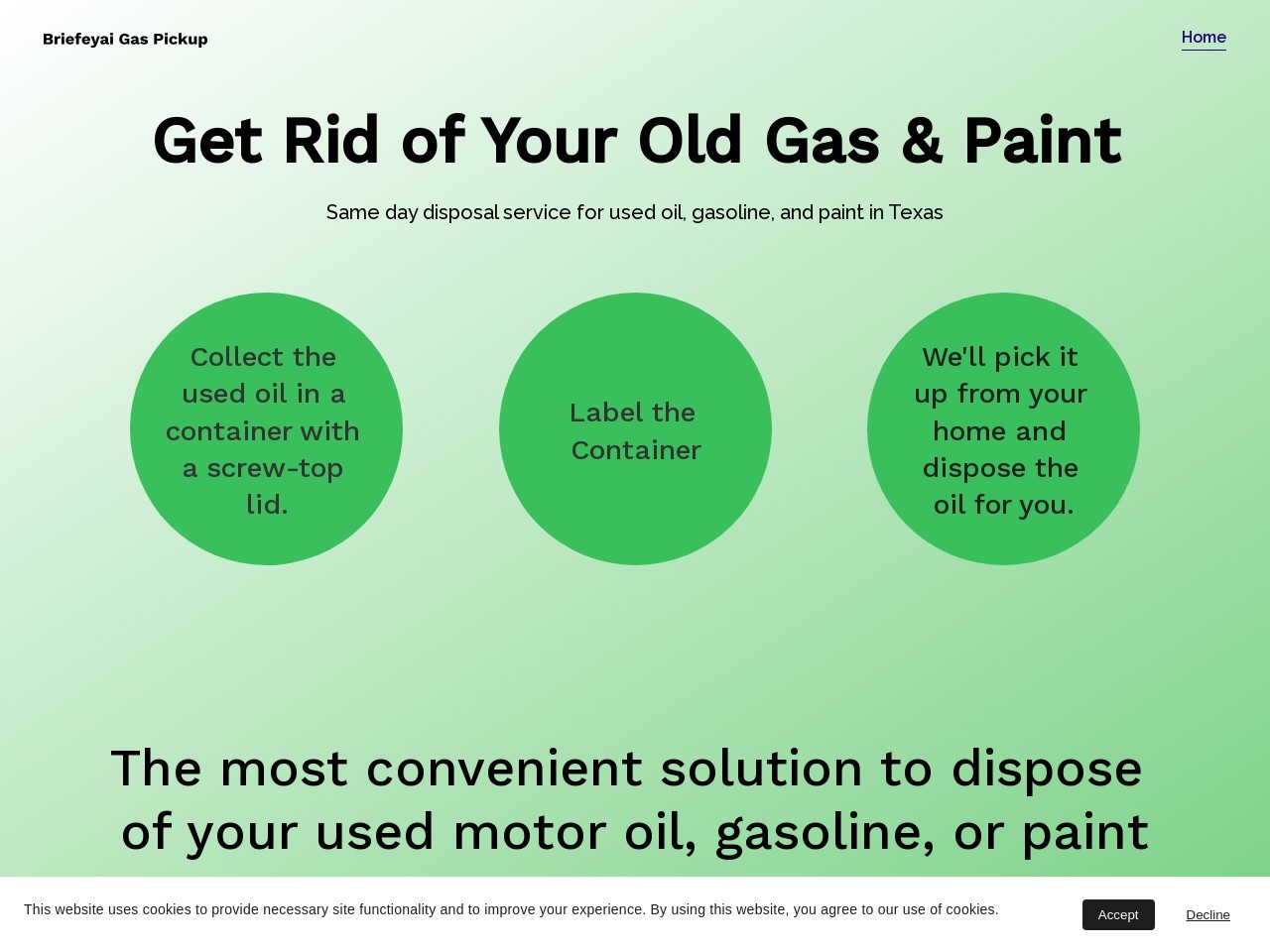 Briefeyai Gas Pickup

Home

Get Rid of Your Old Gas & Paint

Same day disposal service for used oil, gasoline, and paint in Texas

Collect the used oil in a container with a screw-top lid.

Label the Container

We'll pick it up from your home and dispose the oil for you.

The most convenient solution to dispose of your used motor oil, gasoline, or paint

This website uses cookies to provide necessary site functionality and to improve your experience. By using this website, you agree to our use of cookies.

Accept

Decline